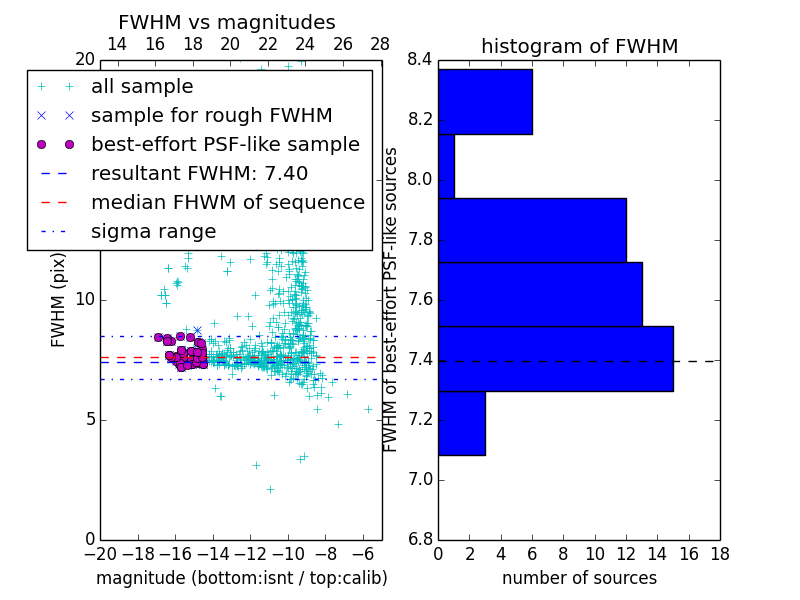 FWHM vs magnitudes

14 16 18 20 22 24 26 28

20

all sample
sample for rough FWHM
best-effort PSF-like sample
resultant FWHM: 7.40
median FHWM of sequence
sigma range

FWHM (pix)

10

5

0

−20 −18 −16 −14 −12 −10 −8 −6

magnitude (bottom:isnt / top:calib)

histogram of FWHM

8.4
8.2
8.0
7.8
7.6
7.4
7.2
7.0
6.8

FWHM of best-effort PSF-like sources

0 2 4 6 8 10 12 14 16 18

number of sources